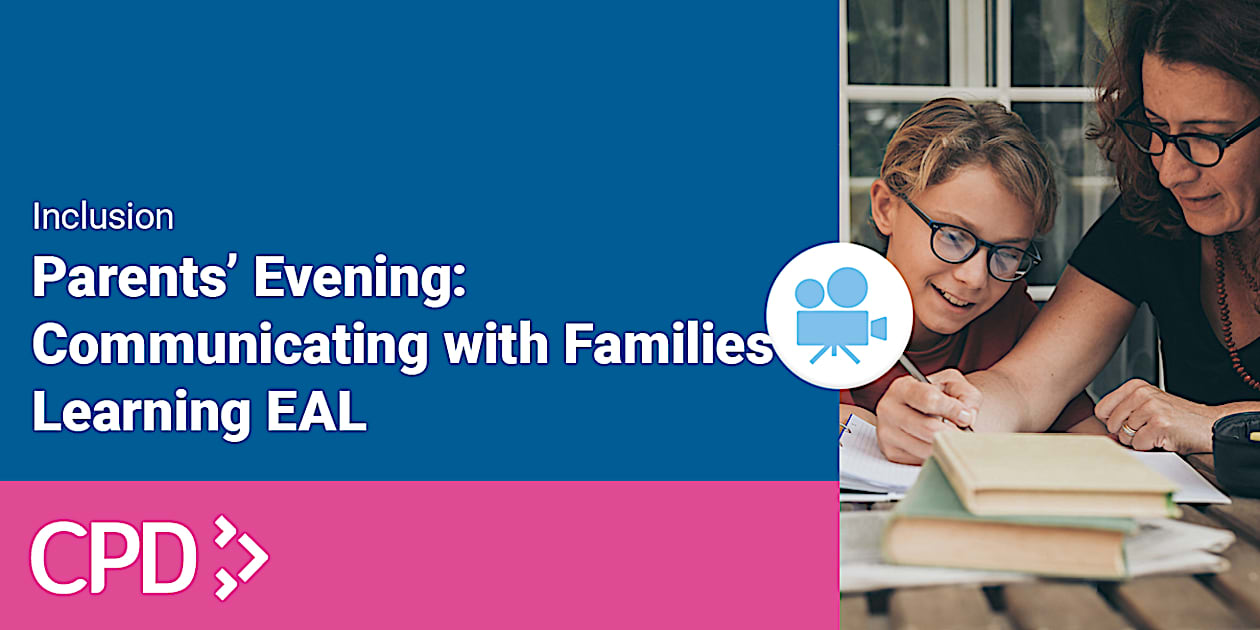 Inclusion

Parents' Evening: Communicating with Families Learning EAL

CPD